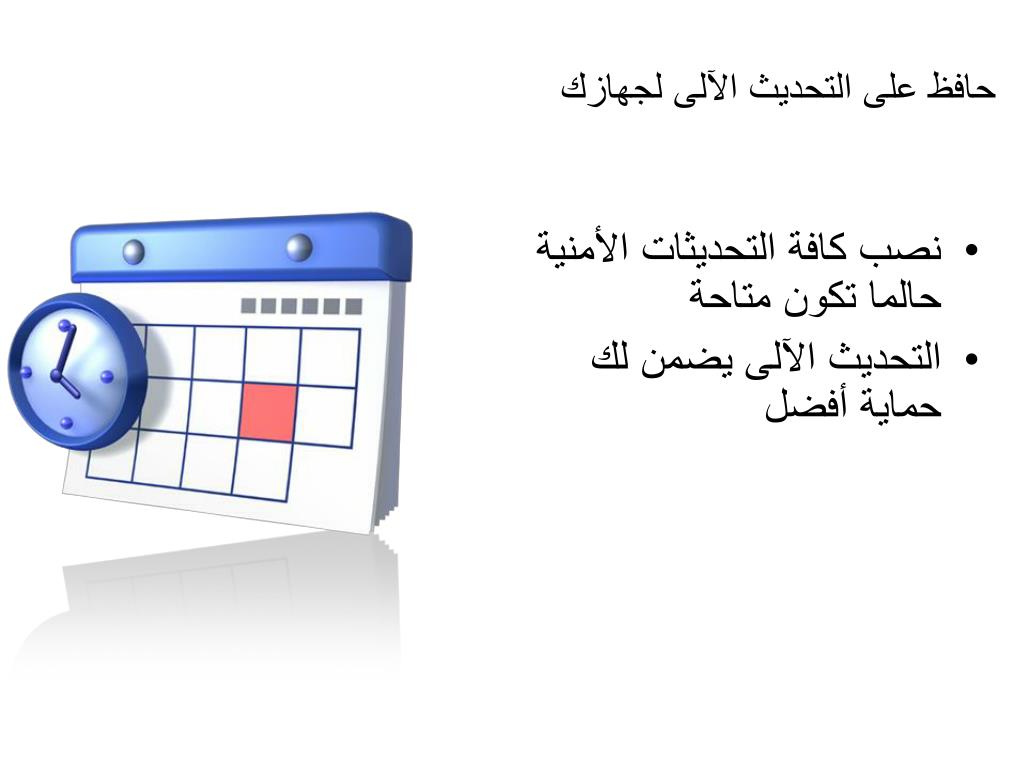 حافظ على التحديث الآلى لجهازك

• نصب كافة التحديثات الأمنية حالما تكون متاحة
• التحديث الآلى يضمن لك حماية أفضل